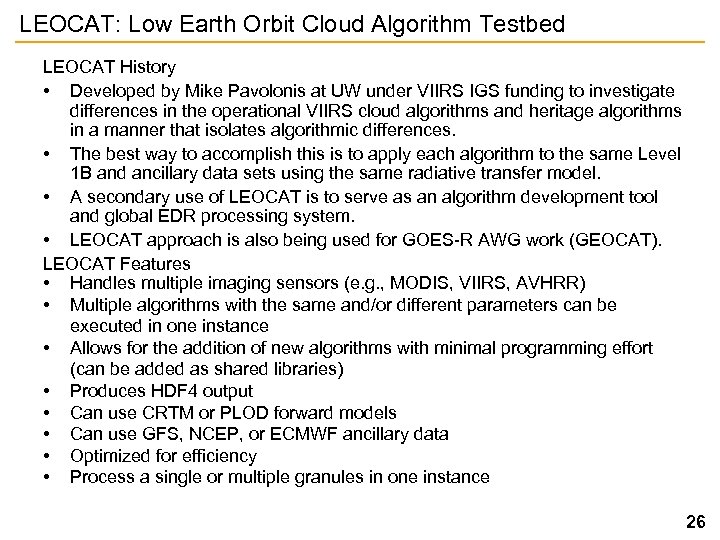 LEOCAT: Low Earth Orbit Cloud Algorithm Testbed

LEOCAT History

• Developed by Mike Pavolonis at UW under VIIRS IGS funding to investigate differences in the operational VIIRS cloud algorithms and heritage algorithms in a manner that isolates algorithmic differences.

• The best way to accomplish this is to apply each algorithm to the same Level 1B and ancillary data sets using the same radiative transfer model.

• A secondary use of LEOCAT is to serve as an algorithm development tool and global EDR processing system.

• LEOCAT approach is also being used for GOES-R AWG work (GEOCAT).

LEOCAT Features

• Handles multiple imaging sensors (e.g., MODIS, VIIRS, AVHRR)

• Multiple algorithms with the same and/or different parameters can be executed in one instance

• Allows for the addition of new algorithms with minimal programming effort (can be added as shared libraries)

• Produces HDF4 output

• Can use CRTM or PLOD forward models

• Can use GFS, NCEP, or ECMWF ancillary data

• Optimized for efficiency

• Process a single or multiple granules in one instance

26